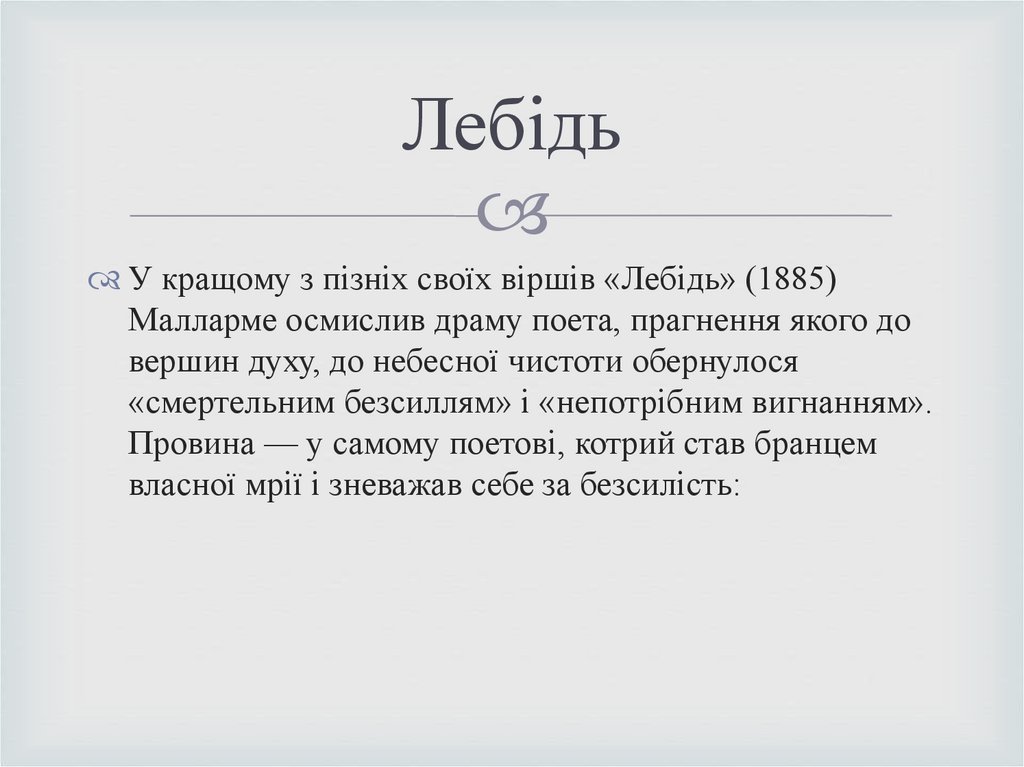 Лебідь

У кращому з пізніх своїх віршів «Лебідь» (1885) Малларме осмислив драму поета, прагнення якого до вершин духу, до небесної чистоти обернулося «смертельним безсиллям» і «непотрібним вигнанням». Провина — у самому поетові, котрий став бранцем власної мрії і зневажав себе за безсилість: